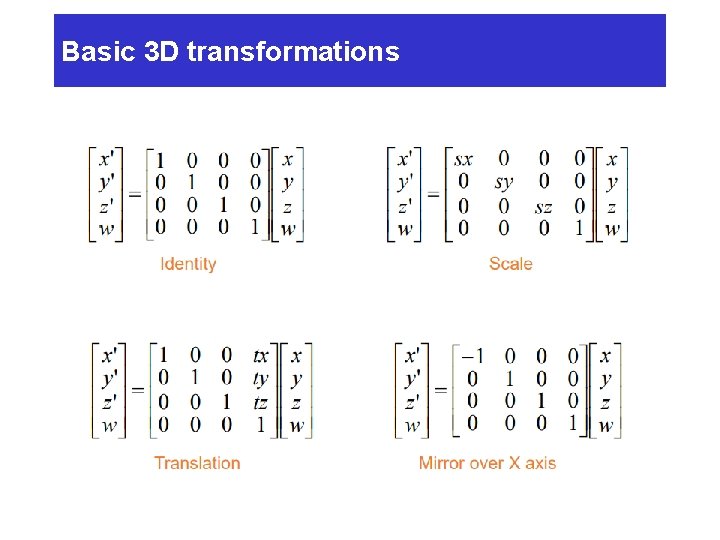 Basic 3D transformations

$\begin{bmatrix} x' \\ y' \\ z' \\ w \end{bmatrix} = \begin{bmatrix} 1 & 0 & 0 & 0 \\ 0 & 1 & 0 & 0 \\ 0 & 0 & 1 & 0 \\ 0 & 0 & 0 & 1 \end{bmatrix} \begin{bmatrix} x \\ y \\ z \\ w \end{bmatrix}$

Identity

$\begin{bmatrix} x' \\ y' \\ z' \\ w \end{bmatrix} = \begin{bmatrix} sx & 0 & 0 & 0 \\ 0 & sy & 0 & 0 \\ 0 & 0 & sz & 0 \\ 0 & 0 & 0 & 1 \end{bmatrix} \begin{bmatrix} x \\ y \\ z \\ w \end{bmatrix}$

Scale

$\begin{bmatrix} x' \\ y' \\ z' \\ w \end{bmatrix} = \begin{bmatrix} 1 & 0 & 0 & tx \\ 0 & 1 & 0 & ty \\ 0 & 0 & 1 & tz \\ 0 & 0 & 0 & 1 \end{bmatrix} \begin{bmatrix} x \\ y \\ z \\ w \end{bmatrix}$

Translation

$\begin{bmatrix} x' \\ y' \\ z' \\ w \end{bmatrix} = \begin{bmatrix} -1 & 0 & 0 & 0 \\ 0 & 1 & 0 & 0 \\ 0 & 0 & 1 & 0 \\ 0 & 0 & 0 & 1 \end{bmatrix} \begin{bmatrix} x \\ y \\ z \\ w \end{bmatrix}$

Mirror over X axis